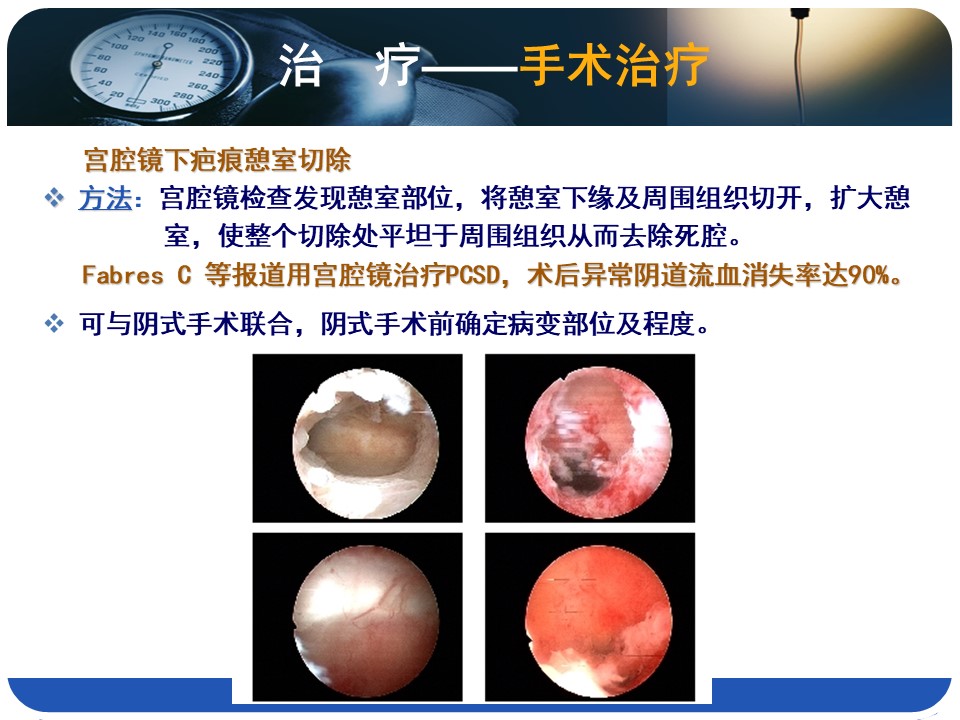 治　疗——手术治疗

宫腔镜下疤痕憩室切除

❖ 方法：宫腔镜检查发现憩室部位，将憩室下缘及周围组织切开，扩大憩室，使整个切除处平坦于周围组织从而去除死腔。

Fabres C 等报道用宫腔镜治疗PCSD，术后异常阴道流血消失率达90%。

❖ 可与阴式手术联合，阴式手术前确定病变部位及程度。